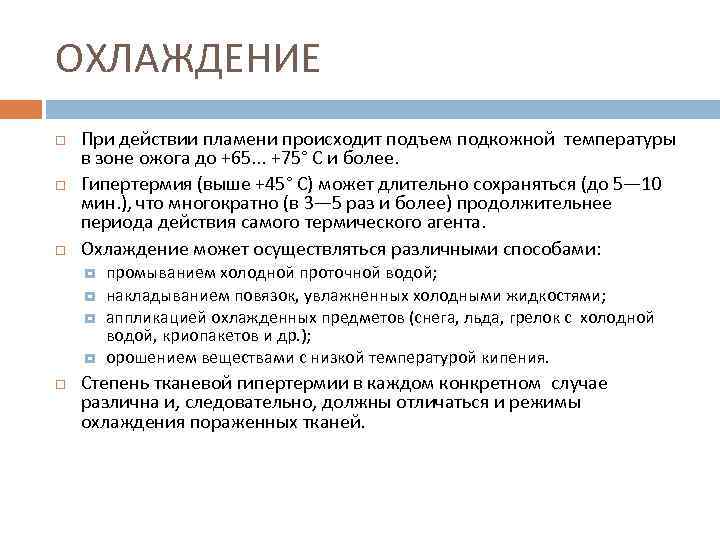 ОХЛАЖДЕНИЕ

При действии пламени происходит подъем подкожной температуры в зоне ожога до +65... +75° С и более.

Гипертермия (выше +45° С) может длительно сохраняться (до 5—10 мин.), что многократно (в 3—5 раз и более) продолжительнее периода действия самого термического агента.

Охлаждение может осуществляться различными способами:

промыванием холодной проточной водой;

накладыванием повязок, увлажненных холодными жидкостями;

аппликацией охлажденных предметов (снега, льда, грелок с холодной водой, криопакетов и др.);

орошением веществами с низкой температурой кипения.

Степень тканевой пипертермии в каждом конкретном случае различна и, следовательно, должны отличаться и режимы охлаждения пораженных тканей.